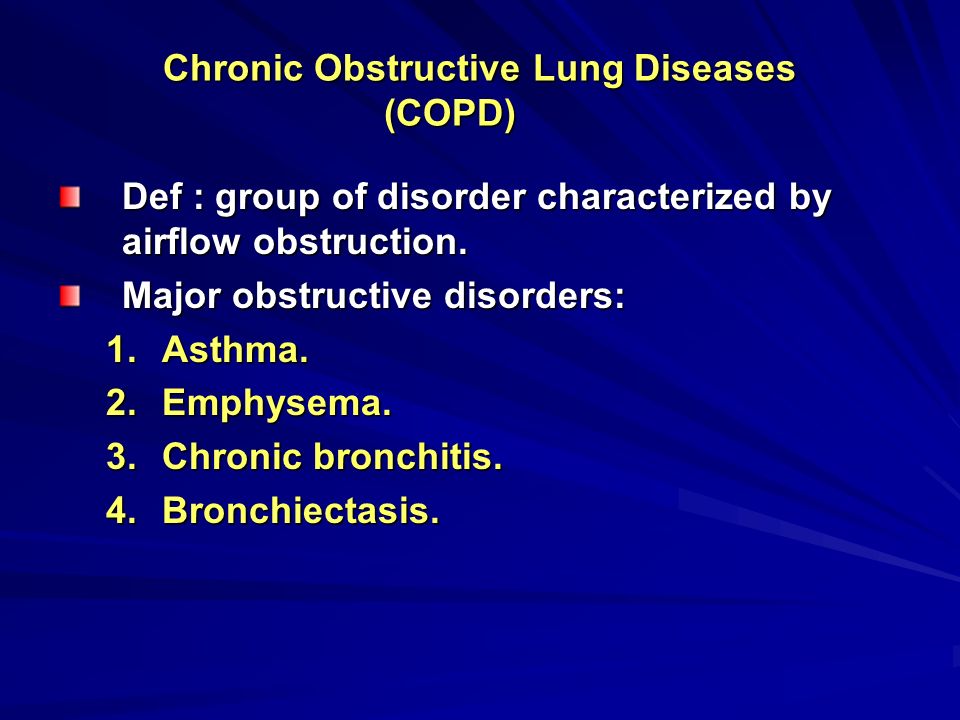 Chronic Obstructive Lung Diseases (COPD)

Def : group of disorder characterized by airflow obstruction.

Major obstructive disorders:

1. Asthma.
2. Emphysema.
3. Chronic bronchitis.
4. Bronchiectasis.